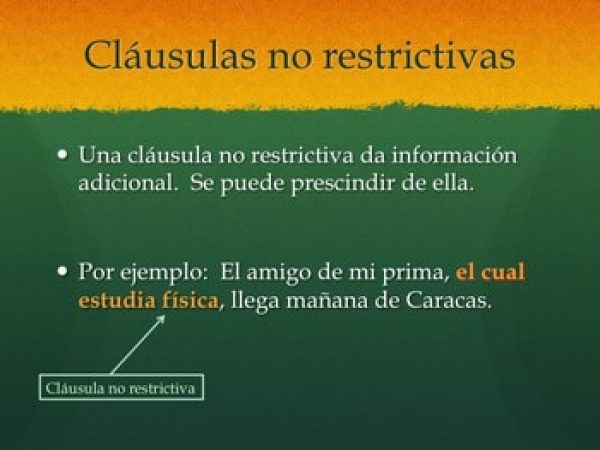 Cláusulas no restrictivas

• Una cláusula no restrictiva da información adicional. Se puede prescindir de ella.

• Por ejemplo: El amigo de mi prima, el cual estudia física, llega mañana de Caracas.

Cláusula no restrictiva